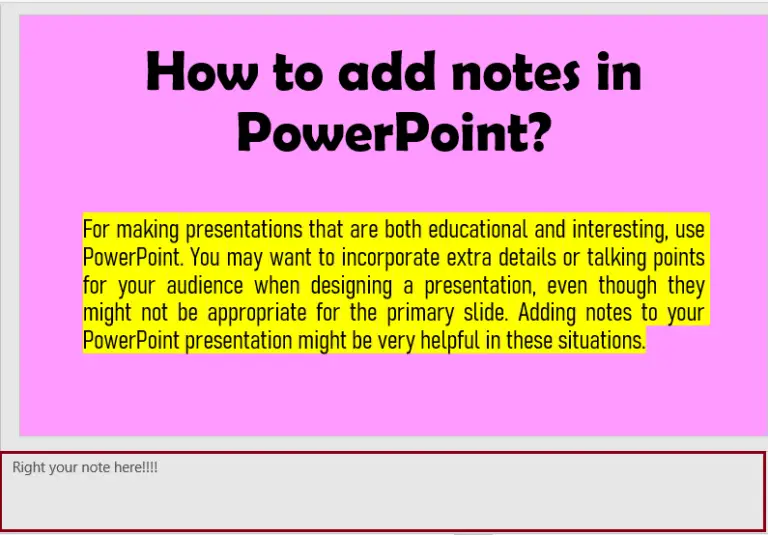 How to add notes in PowerPoint?

For making presentations that are both educational and interesting, use PowerPoint. You may want to incorporate extra details or talking points for your audience when designing a presentation, even though they might not be appropriate for the primary slide. Adding notes to your PowerPoint presentation might be very helpful in these situations.

Right your note here!!!!